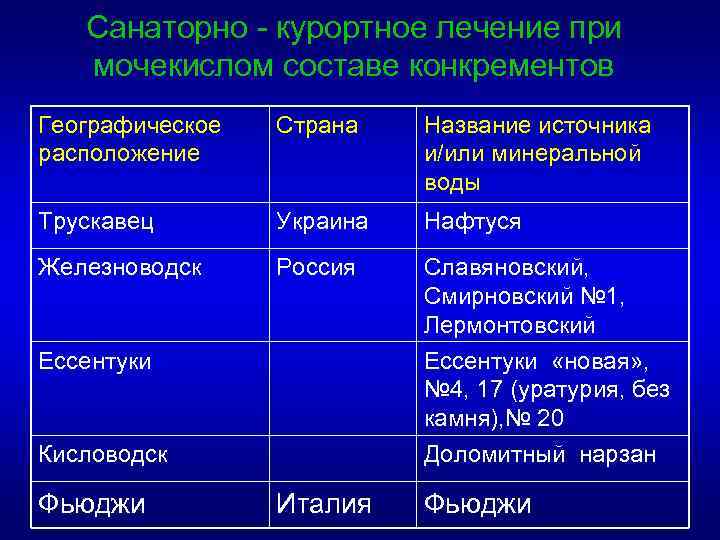 Санаторно - курортное лечение при мочекислом составе конкрементов

| Географическое расположение | Страна | Название источника и/или минеральной воды |
|---|---|---|
| Трускавец | Украина | Нафтуся |
| Железноводск | Россия | Славяновский, Смирновский №1, Лермонтовский |
| Ессентуки | | Ессентуки «новая», №4, 17 (уратурия, без камня),№ 20 |
| Кисловодск | | Доломитный нарзан |
| Фьюджи | Италия | Фьюджи |